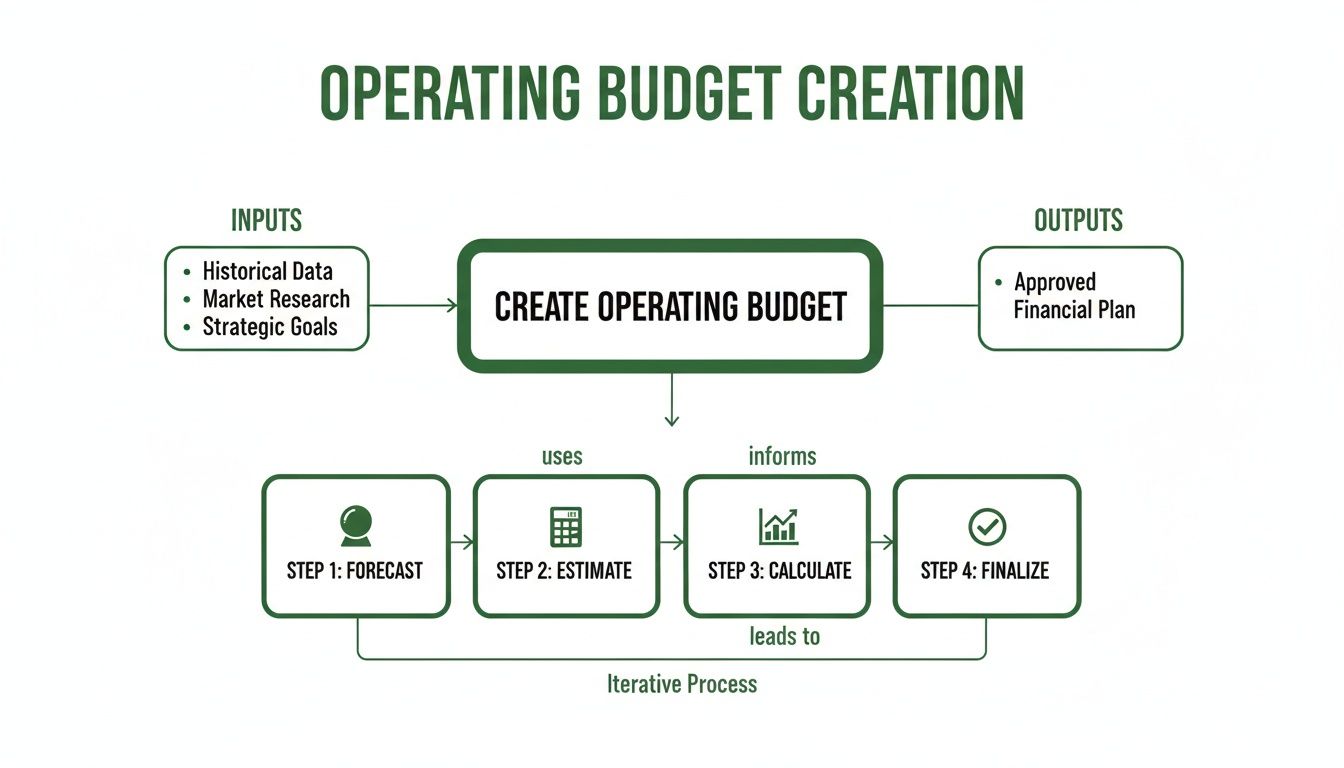 OPERATING BUDGET CREATION

INPUTS

• Historical Data
• Market Research
• Strategic Goals

CREATE OPERATING BUDGET

OUTPUTS

• Approved Financial Plan

uses

informs

STEP 1: FORECAST

STEP 2: ESTIMATE

STEP 3: CALCULATE

STEP 4: FINALIZE

leads to

Iterative Process